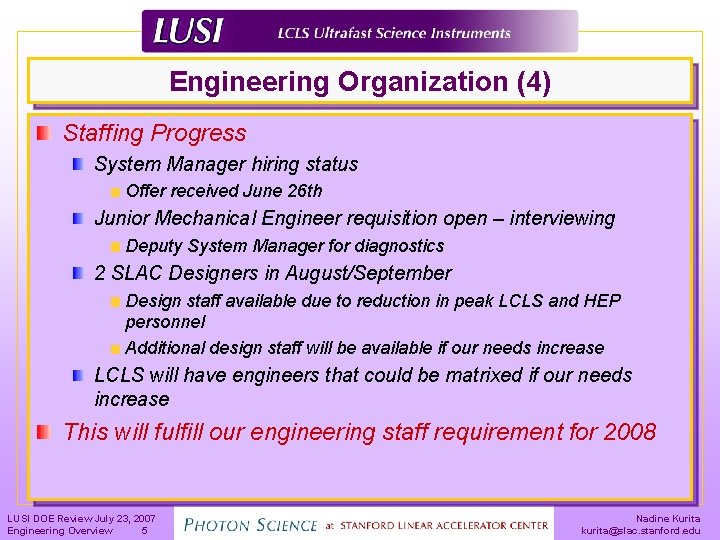 LUSI LCLS Ultrafast Science Instruments

Engineering Organization (4)

Staffing Progress

System Manager hiring status

Offer received June 26th

Junior Mechanical Engineer requisition open – interviewing

Deputy System Manager for diagnostics

2 SLAC Designers in August/September

Design staff available due to reduction in peak LCLS and HEP personnel

Additional design staff will be available if our needs increase

LCLS will have engineers that could be matrixed if our needs increase

This will fulfill our engineering staff requirement for 2008

LUSI DOE Review July 23, 2007
Engineering Overview 5

PHOTON SCIENCE at STANFORD LINEAR ACCELERATOR CENTER

Nadine Kurita
kurita@slac.stanford.edu